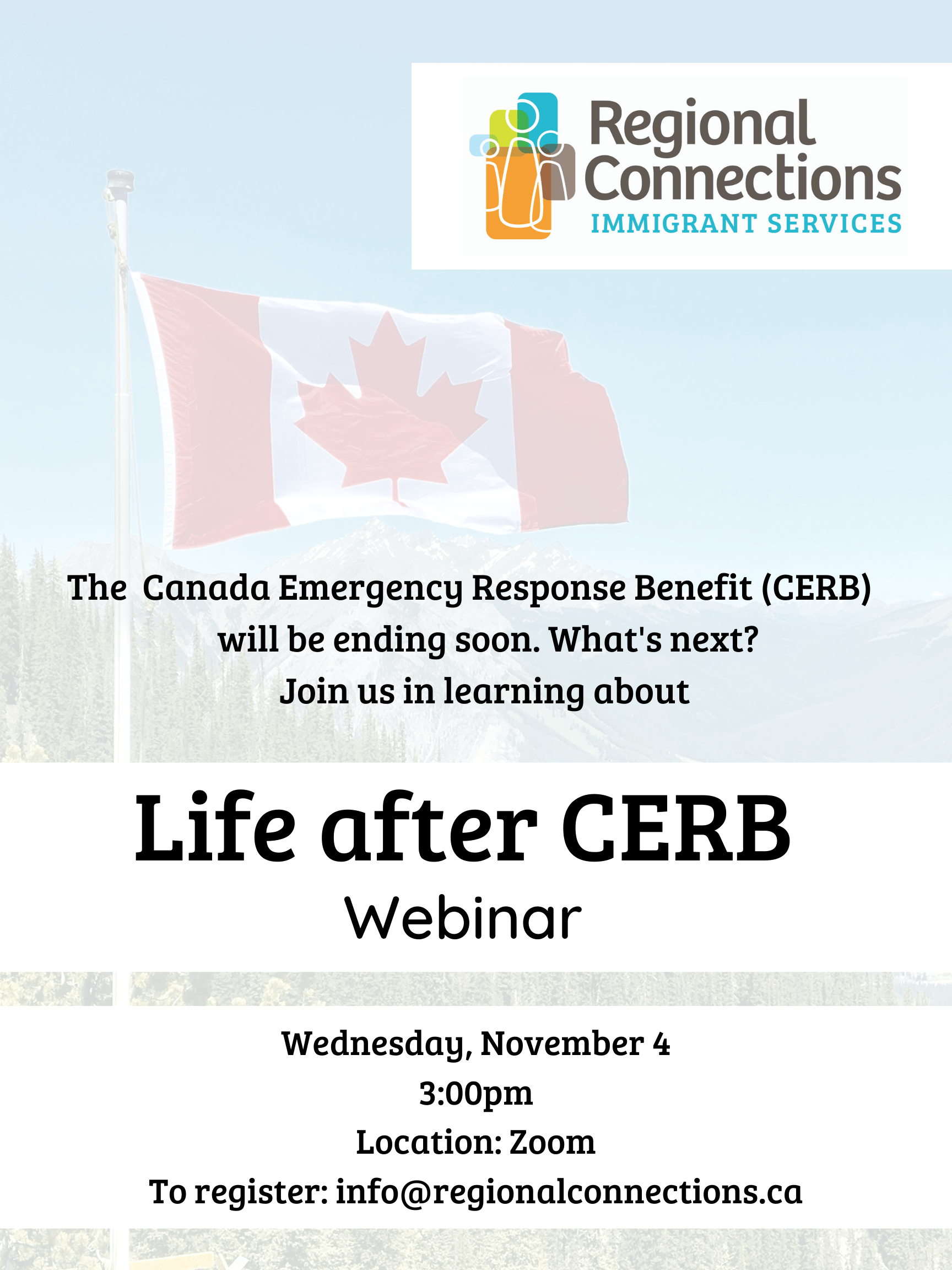 Regional Connections
IMMIGRANT SERVICES

The Canada Emergency Response Benefit (CERB) will be ending soon. What's next?
Join us in learning about

Life after CERB
Webinar

Wednesday, November 4
3:00pm
Location: Zoom
To register: info@regionalconnections.ca